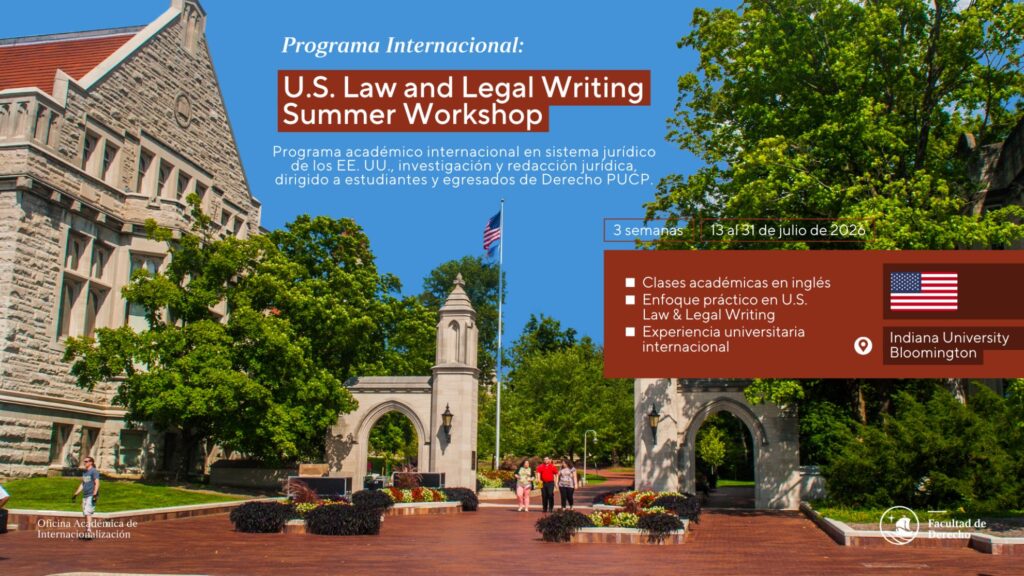 Programa Internacional:

U.S. Law and Legal Writing Summer Workshop

Programa académico internacional en sistema jurídico de los EE. UU., investigación y redacción jurídica, dirigido a estudiantes y egresados de Derecho PUCP.

3 semanas

13 al 31 de julio de 2026

Clases académicas en inglés

Enfoque práctico en U.S. Law & Legal Writing

Experiencia universitaria internacional

Indiana University Bloomington

Oficina Académica de Internacionalización

Facultad de Derecho